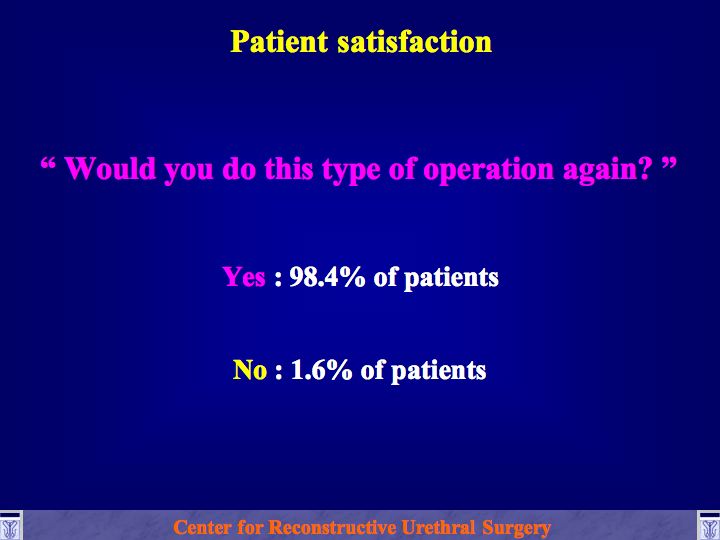 Patient satisfaction

“ Would you do this type of operation again? ”

Yes : 98.4% of patients

No : 1.6% of patients

Center for Reconstructive Urethral Surgery